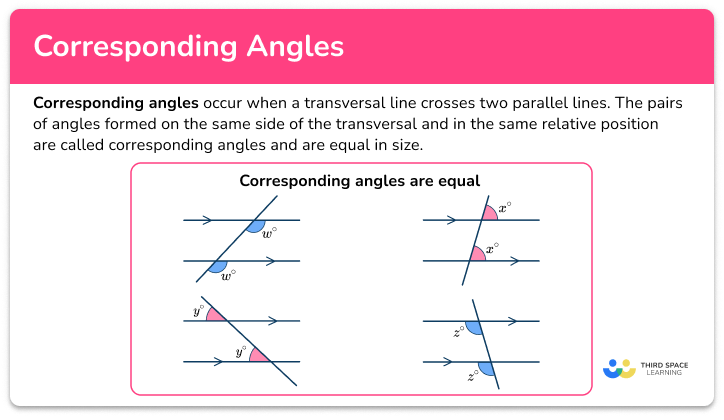 Corresponding Angles

Corresponding angles occur when a transversal line crosses two parallel lines. The pairs of angles formed on the same side of the transversal and in the same relative position are called corresponding angles and are equal in size.

Corresponding angles are equal

$w^\circ$
$w^\circ$
$x^\circ$
$x^\circ$
$y^\circ$
$y^\circ$
$z^\circ$
$z^\circ$

THIRD SPACE LEARNING